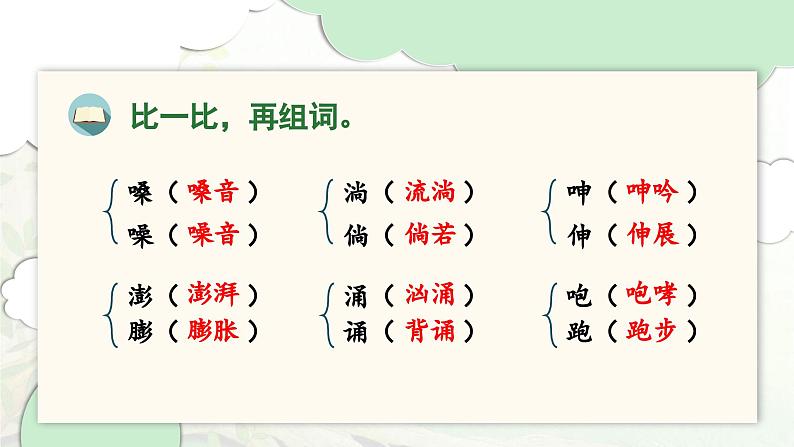 比一比，再组词。

嗓（嗓音）
噪（噪音）

淌（流淌）
倘（倘若）

呻（呻吟）
伸（伸展）

澎（澎湃）
膨（膨胀）

涌（汹涌）
诵（背诵）

咆（咆哮）
跑（跑步）